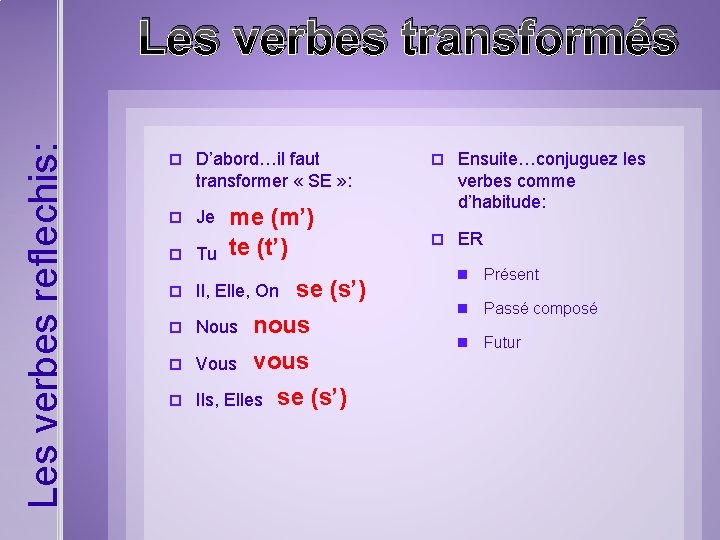 Les verbes reflechis:

Les verbes transformés

D'abord…il faut transformer « SE »:

Je me (m')

Tu te (t')

Il, Elle, On se (s')

Nous nous

Vous vous

Ils, Elles se (s')

Ensuite…conjuguez les verbes comme d'habitude:

ER

Présent

Passé composé

Futur